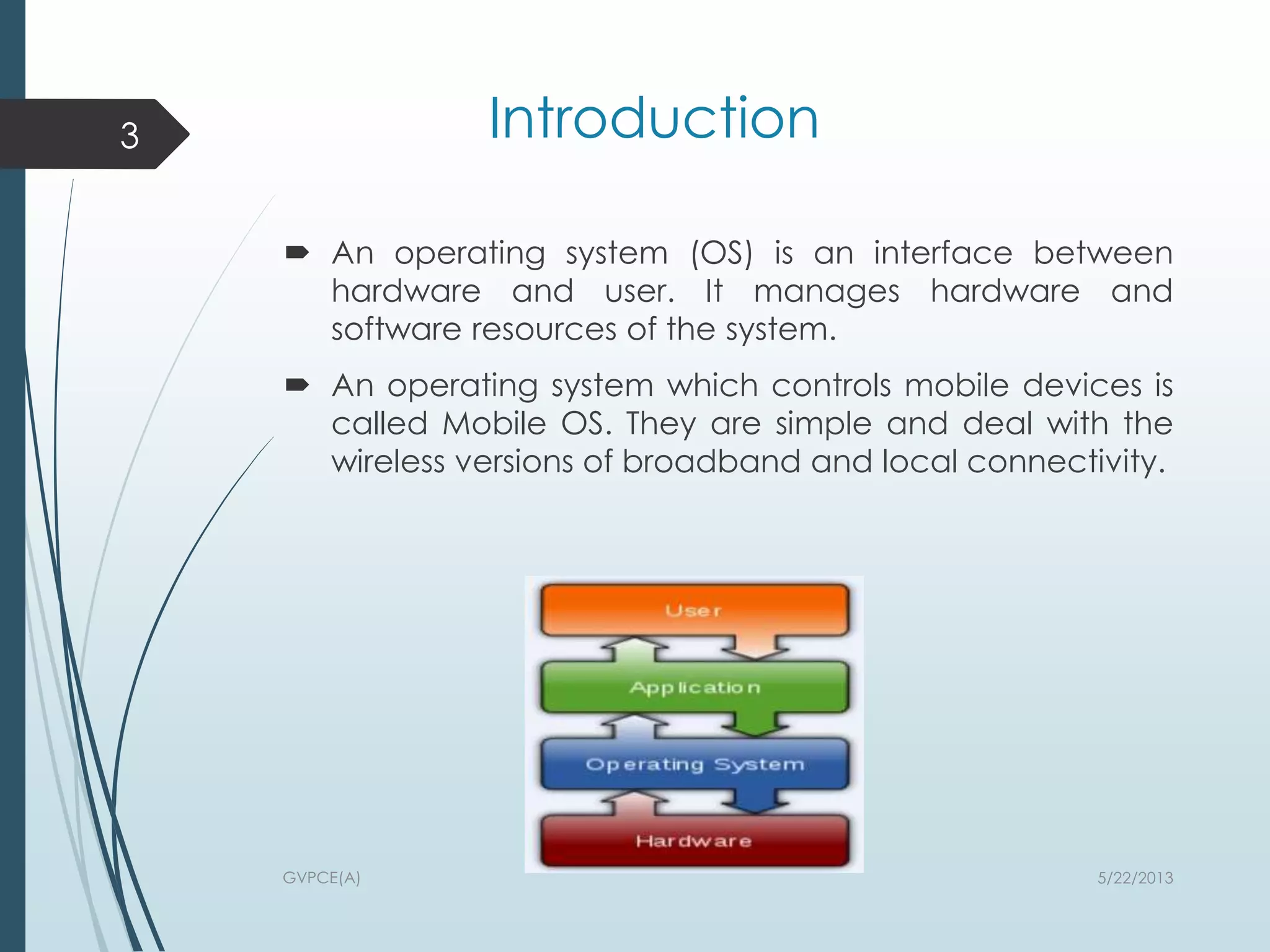 3

Introduction

An operating system (OS) is an interface between hardware and user. It manages hardware and software resources of the system.

An operating system which controls mobile devices is called Mobile OS. They are simple and deal with the wireless versions of broadband and local connectivity.

User

Application

Operating System

Hardware

GVPCE(A)

5/22/2013